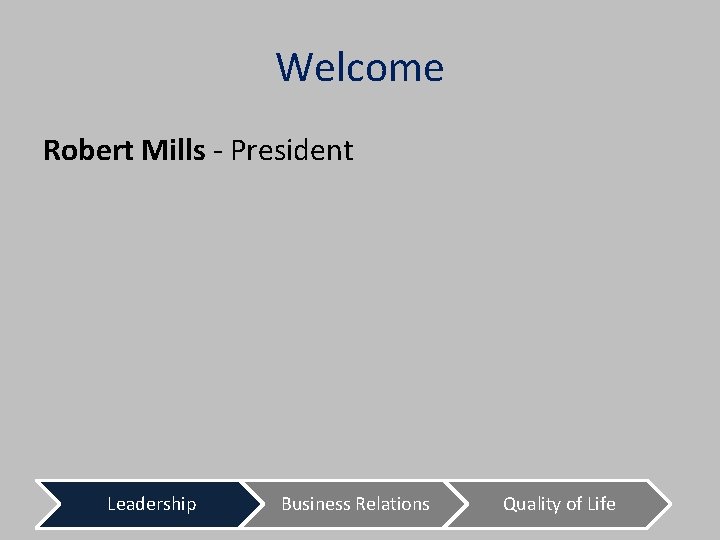 Welcome

Robert Mills - President

Leadership

Business Relations

Quality of Life